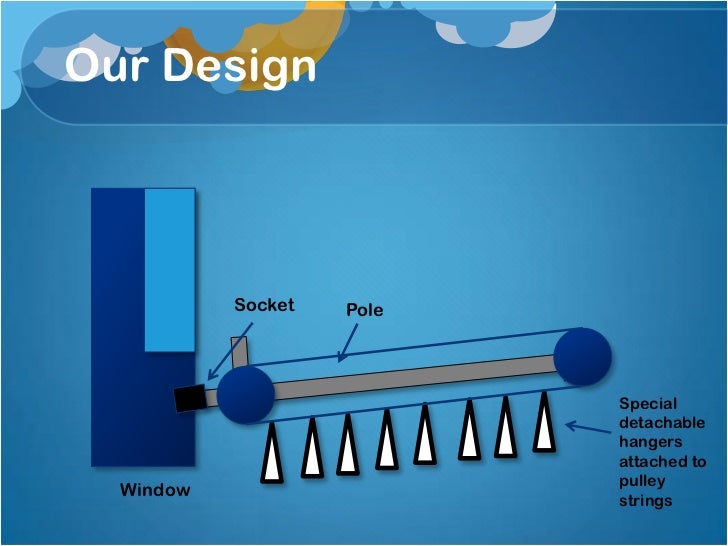 Our Design

Socket

Pole

Special detachable hangers attached to pulley strings

Window